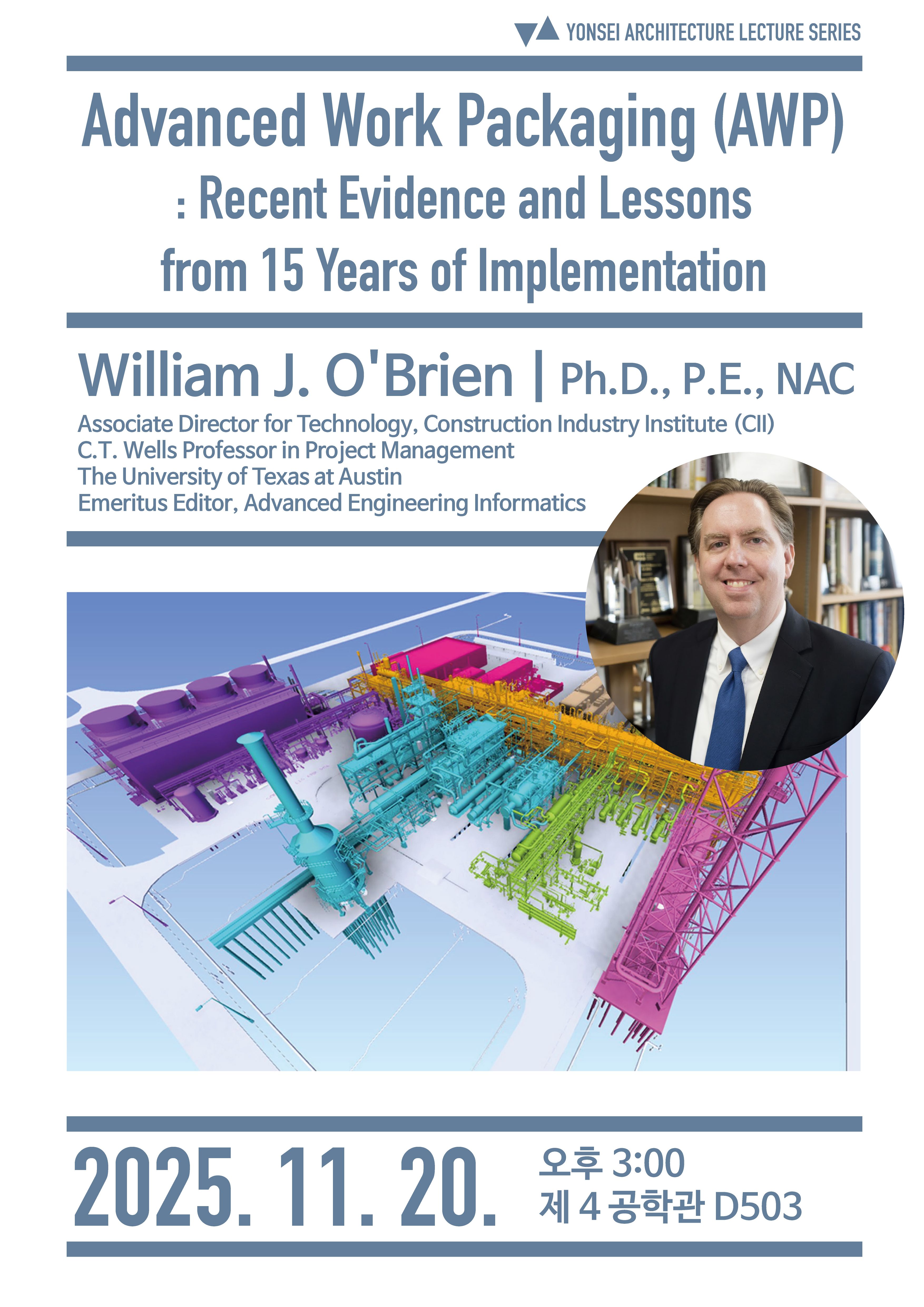 YONSEI ARCHITECTURE LECTURE SERIES

Advanced Work Packaging (AWP)
: Recent Evidence and Lessons
from 15 Years of Implementation

William J. O'Brien | Ph.D., P.E., NAC

Associate Director for Technology, Construction Industry Institute (CII)
C.T. Wells Professor in Project Management
The University of Texas at Austin
Emeritus Editor, Advanced Engineering Informatics

2025. 11. 20. 오후 3:00
제 4 공학관 D503